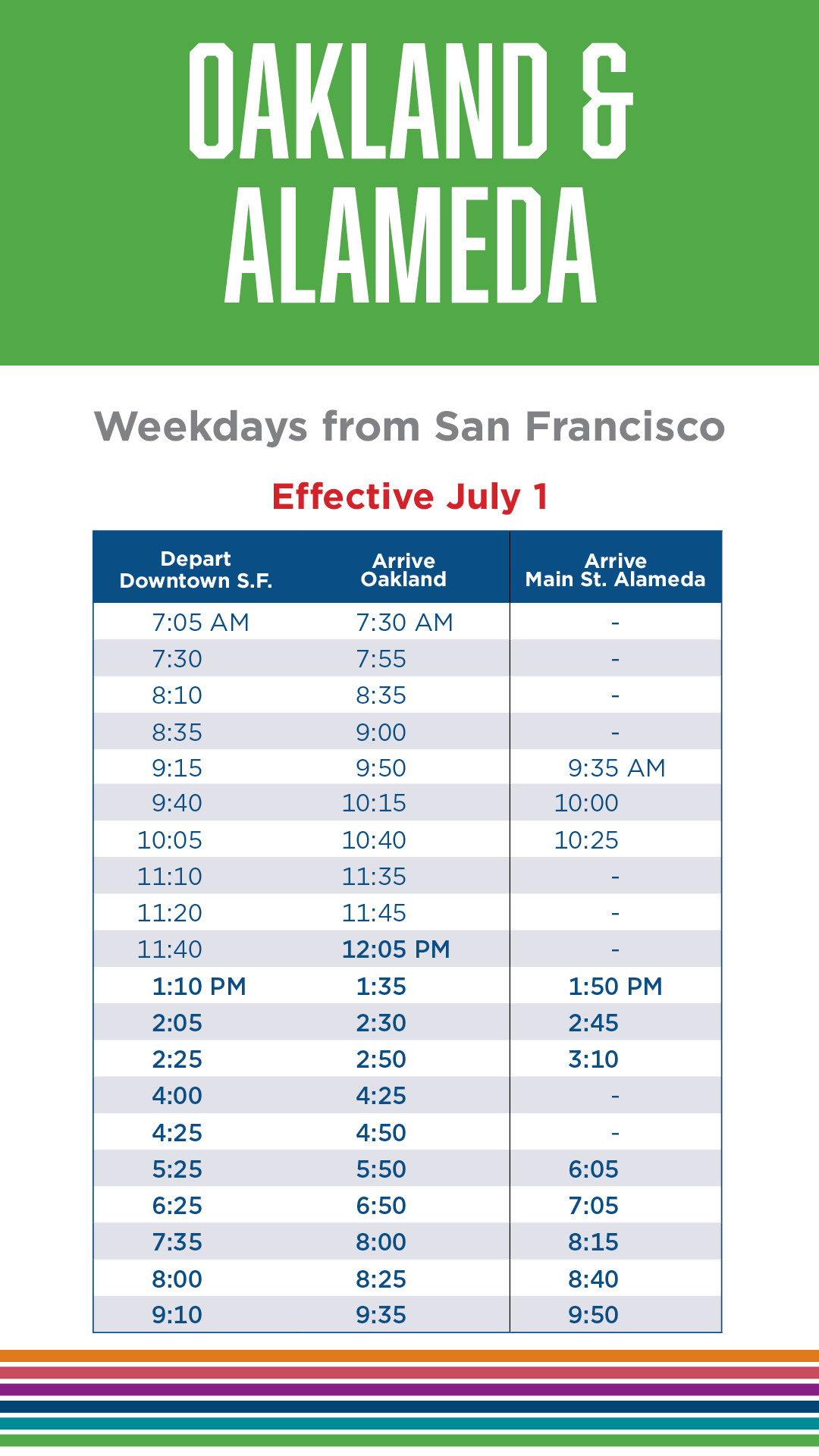 OAKLAND & ALAMEDA

Weekdays from San Francisco

Effective July 1

| Depart Downtown S.F. | Arrive Oakland | Arrive Main St. Alameda |
|---|---|---|
| 7:05 AM | 7:30 AM | - |
| 7:30 | 7:55 | - |
| 8:10 | 8:35 | - |
| 8:35 | 9:00 | - |
| 9:15 | 9:50 | 9:35 AM |
| 9:40 | 10:15 | 10:00 |
| 10:05 | 10:40 | 10:25 |
| 11:10 | 11:35 | - |
| 11:20 | 11:45 | - |
| 11:40 | 12:05 PM | - |
| 1:10 PM | 1:35 | 1:50 PM |
| 2:05 | 2:30 | 2:45 |
| 2:25 | 2:50 | 3:10 |
| 4:00 | 4:25 | - |
| 4:25 | 4:50 | - |
| 5:25 | 5:50 | 6:05 |
| 6:25 | 6:50 | 7:05 |
| 7:35 | 8:00 | 8:15 |
| 8:00 | 8:25 | 8:40 |
| 9:10 | 9:35 | 9:50 |